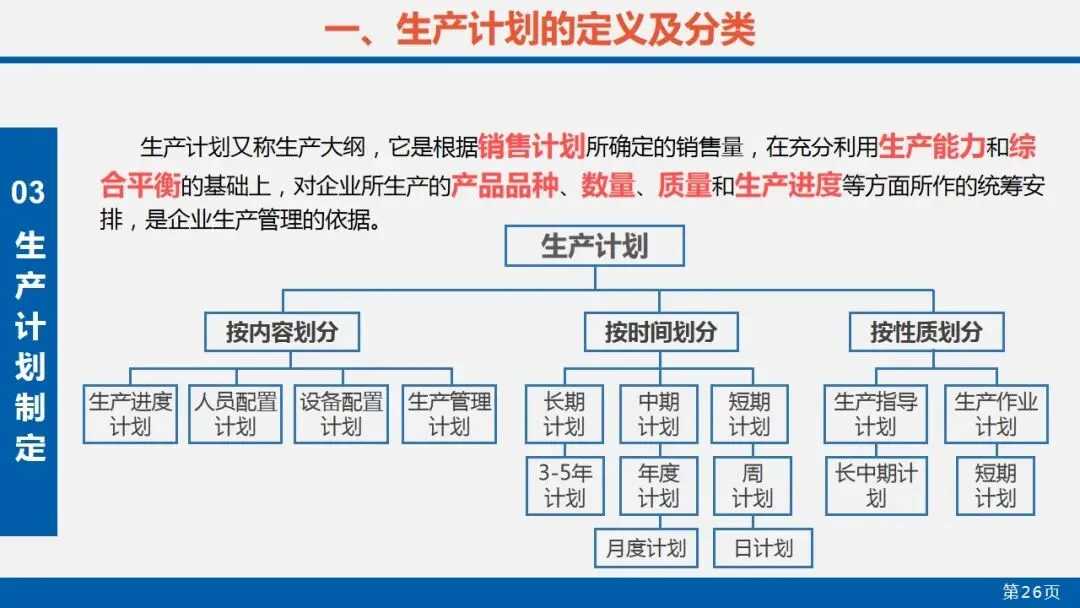 一、生产计划的定义及分类

03 生产计划制定

生产计划又称生产大纲，它是根据销售计划所确定的销售量，在充分利用生产能力和综合平衡的基础上，对企业所生产的产品品种、数量、质量和生产进度等方面所作的统筹安排，是企业生产管理的依据。

生产计划

按内容划分

生产进度计划

人员配置计划

设备配置计划

生产管理计划

按时间划分

长期计划

3-5年计划

中期计划

年度计划

月度计划

短期计划

周计划

日计划

按性质划分

生产指导计划

长中期计划

生产作业计划

短期计划

第26页